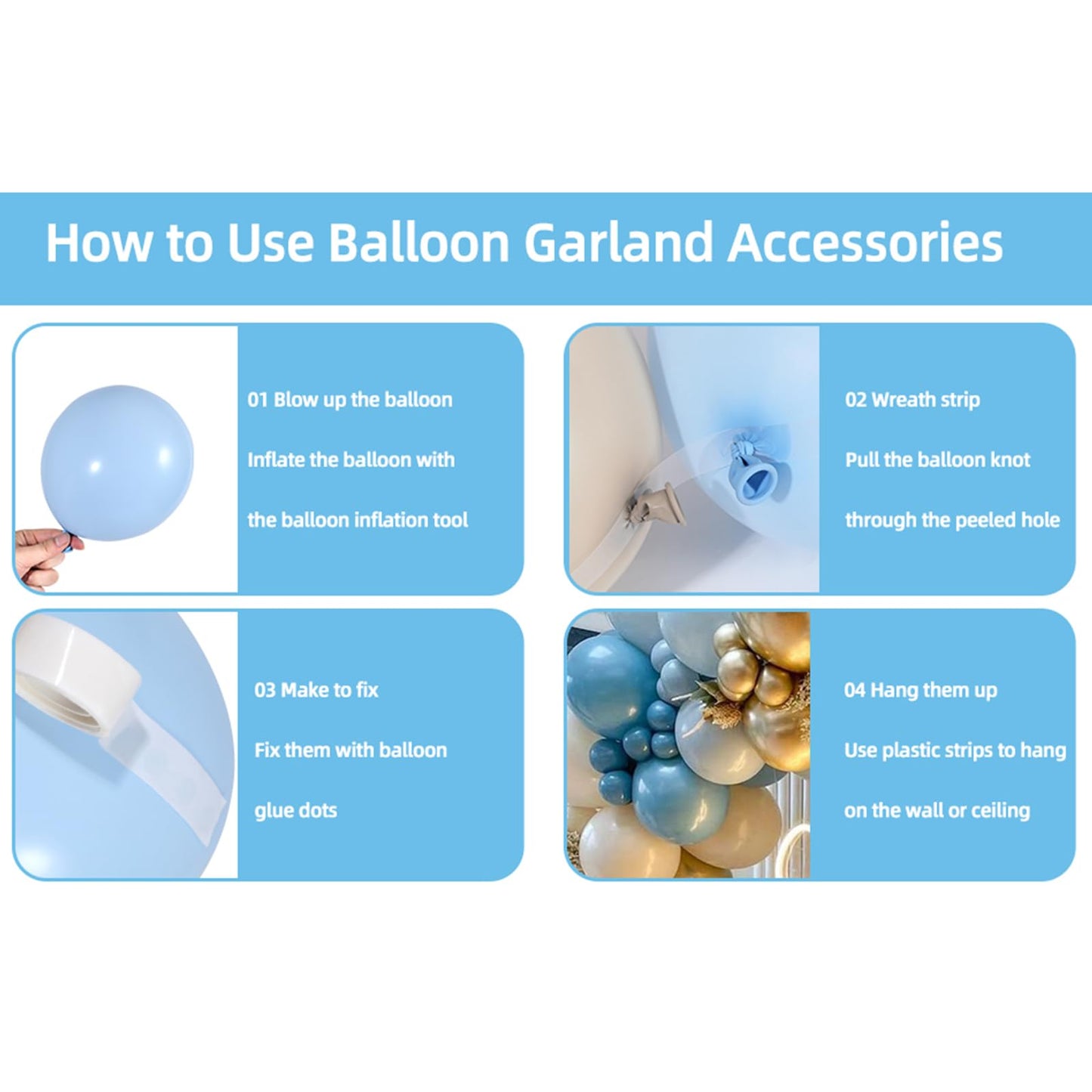 How to Use Balloon Garland Accessories

01 Blow up the balloon

Inflate the balloon with

the balloon inflation tool

02 Wreath strip

Pull the balloon knot

through the peeled hole

03 Make to fix

Fix them with balloon

glue dots

04 Hang them up

Use plastic strips to hang

on the wall or ceiling